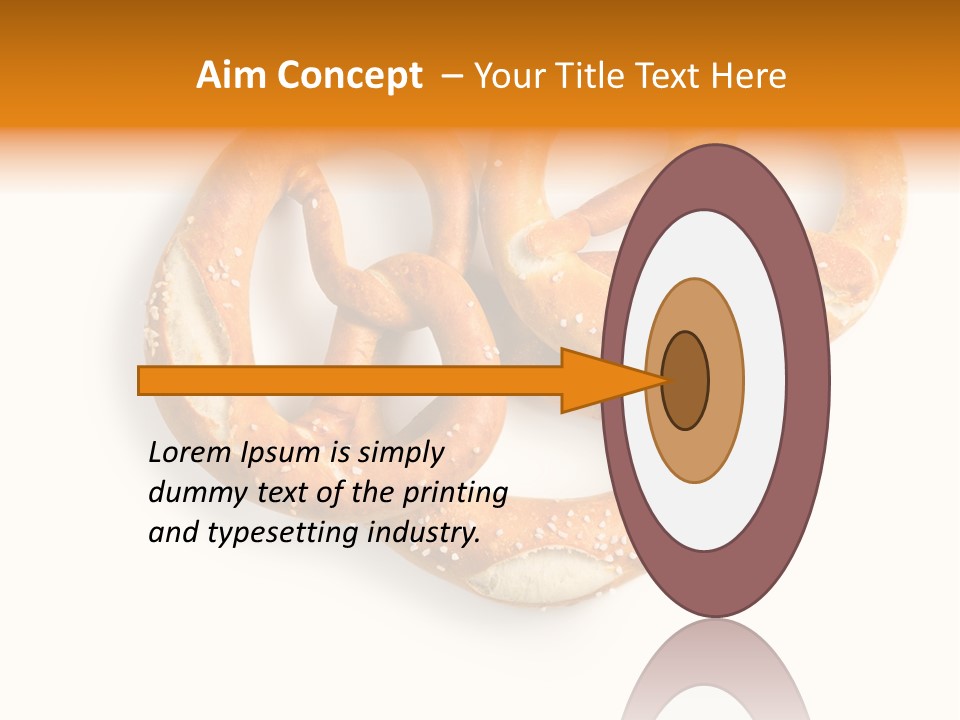 Aim Concept – Your Title Text Here

Lorem Ipsum is simply dummy text of the printing and typesetting industry.